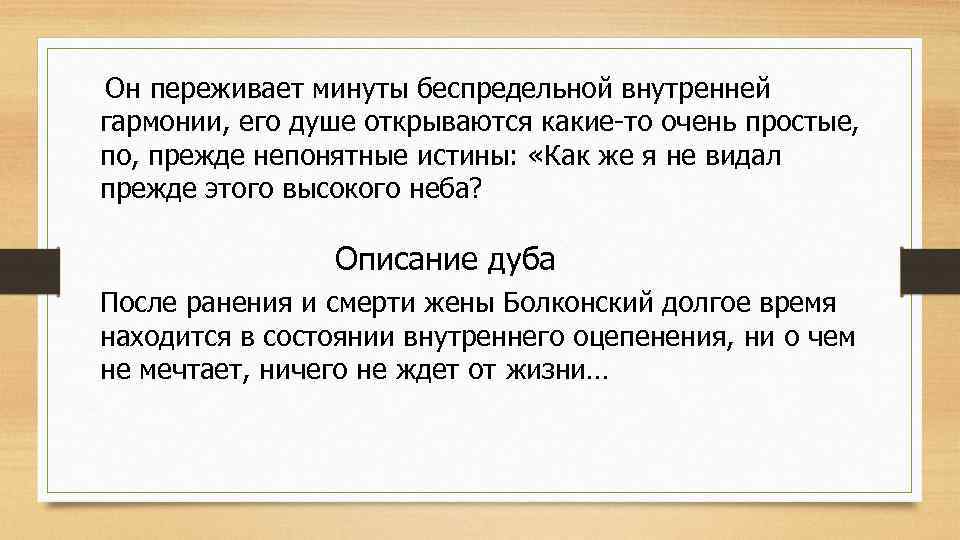 Он переживает минуты беспредельной внутренней гармонии, его душе открываются какие-то очень простые, по, прежде непонятные истины: «Как же я не видал прежде этого высокого неба?

Описание дуба

После ранения и смерти жены Болконский долгое время находится в состоянии внутреннего оцепенения, ни о чем не мечтает, ничего не ждет от жизни…